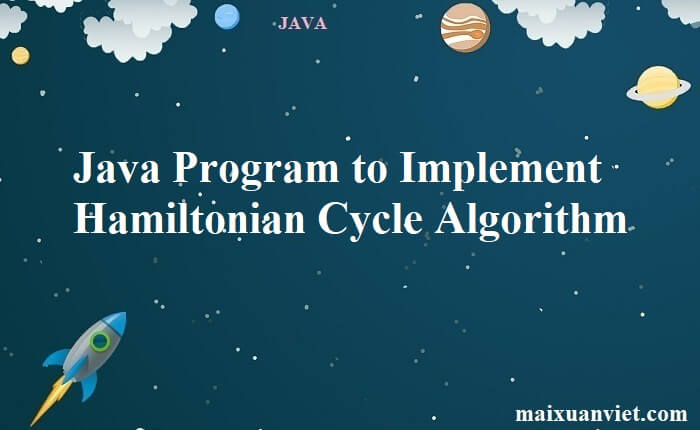 JAVA

Java Program to Implement Hamiltonian Cycle Algorithm

maixuanviet.com